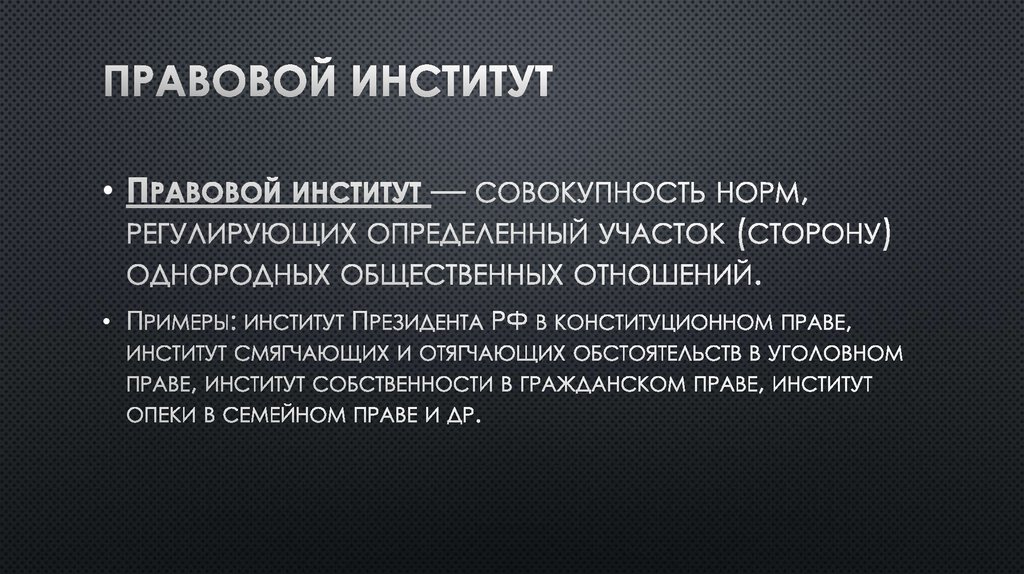 ПРАВОВОЙ ИНСТИТУТ

• Правовой институт — совокупность норм, регулирующих определенный участок (сторону) однородных общественных отношений.

• Примеры: институт Президента РФ в конституционном праве, институт смягчающих и отягчающих обстоятельств в уголовном праве, институт собственности в гражданском праве, институт опеки в семейном праве и др.